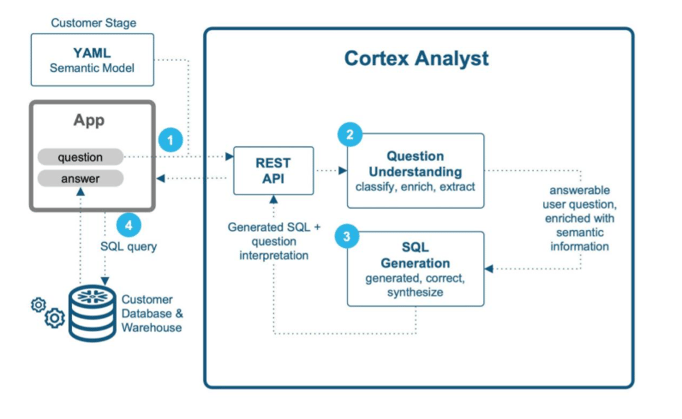 Customer Stage

YAML
Semantic Model

App

question

answer

1

4

SQL query

Customer Database & Warehouse

Cortex Analyst

REST API

2

Question Understanding
classify, enrich, extract

answerable user question, enriched with semantic information

3

SQL Generation
generated, correct, synthesize

Generated SQL + question interpretation